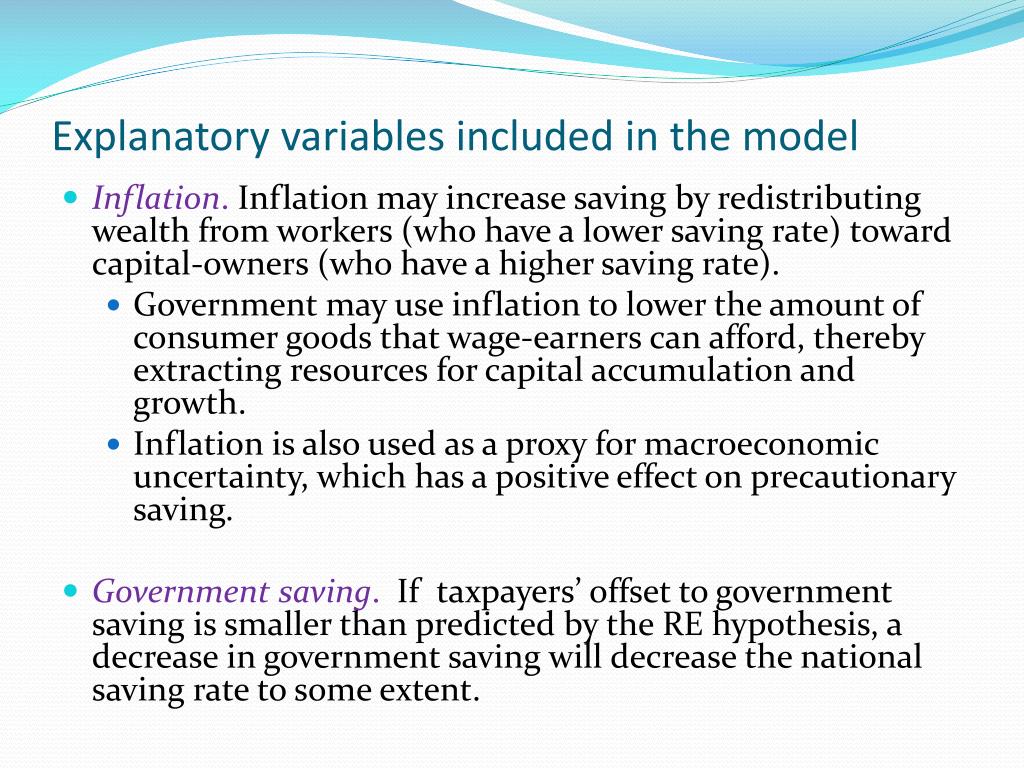 Explanatory variables included in the model

Inflation. Inflation may increase saving by redistributing wealth from workers (who have a lower saving rate) toward capital-owners (who have a higher saving rate).

Government may use inflation to lower the amount of consumer goods that wage-earners can afford, thereby extracting resources for capital accumulation and growth.

Inflation is also used as a proxy for macroeconomic uncertainty, which has a positive effect on precautionary saving.

Government saving. If taxpayers' offset to government saving is smaller than predicted by the RE hypothesis, a decrease in government saving will decrease the national saving rate to some extent.